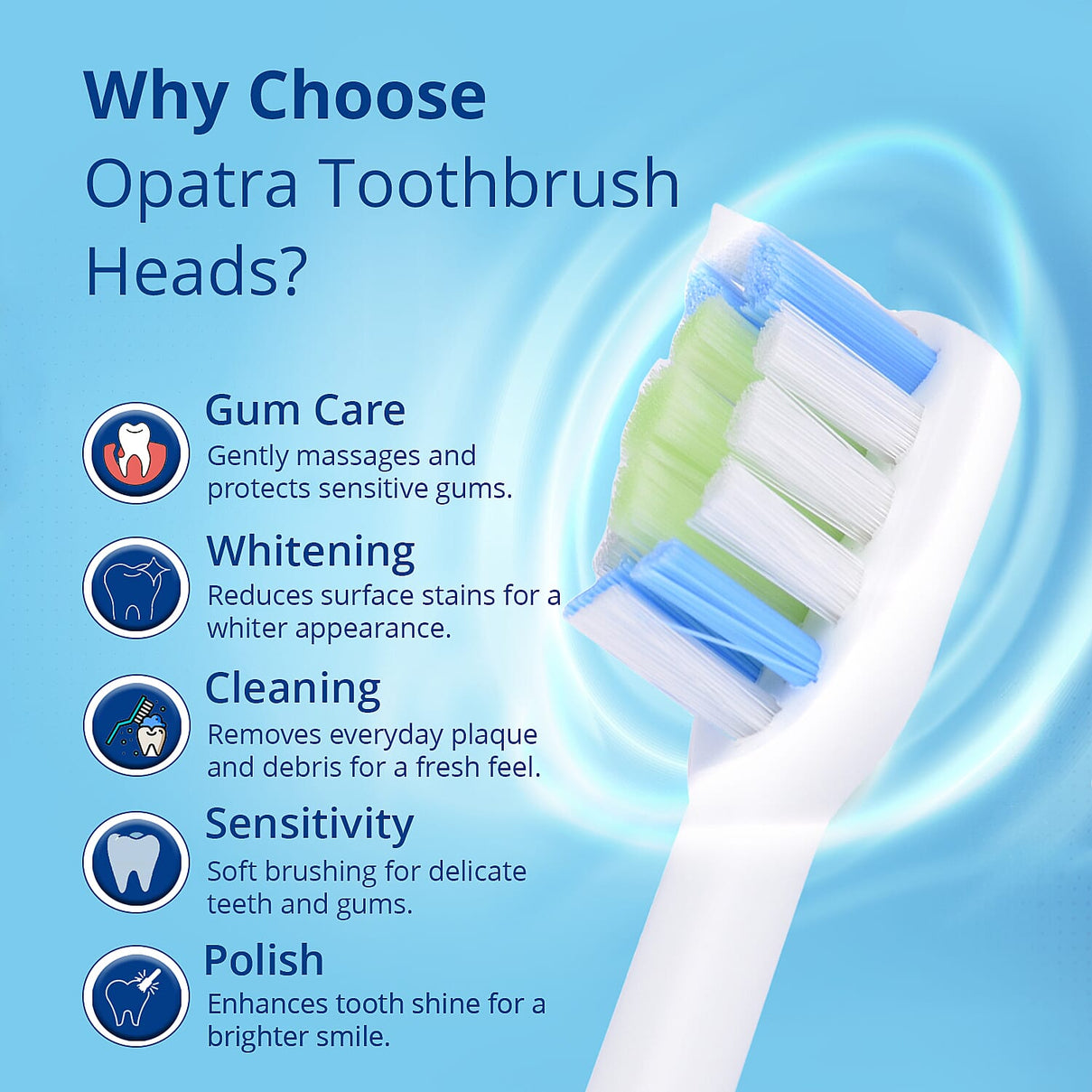 Why Choose
Opatra Toothbrush Heads?

Gum Care
Gently massages and protects sensitive gums.

Whitening
Reduces surface stains for a whiter appearance.

Cleaning
Removes everyday plaque and debris for a fresh feel.

Sensitivity
Soft brushing for delicate teeth and gums.

Polish
Enhances tooth shine for a brighter smile.